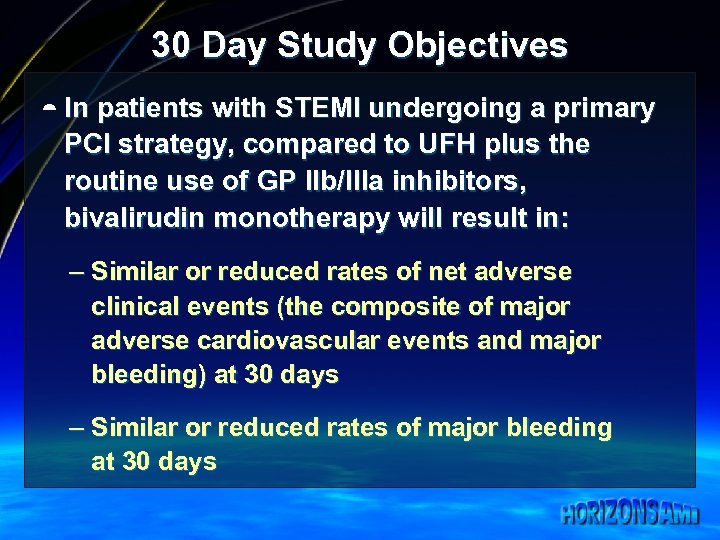 30 Day Study Objectives

- In patients with STEMI undergoing a primary PCI strategy, compared to UFH plus the routine use of GP IIb/IIIa inhibitors, bivalirudin monotherapy will result in:

– Similar or reduced rates of net adverse clinical events (the composite of major adverse cardiovascular events and major bleeding) at 30 days

– Similar or reduced rates of major bleeding at 30 days

HORIZONS AMI